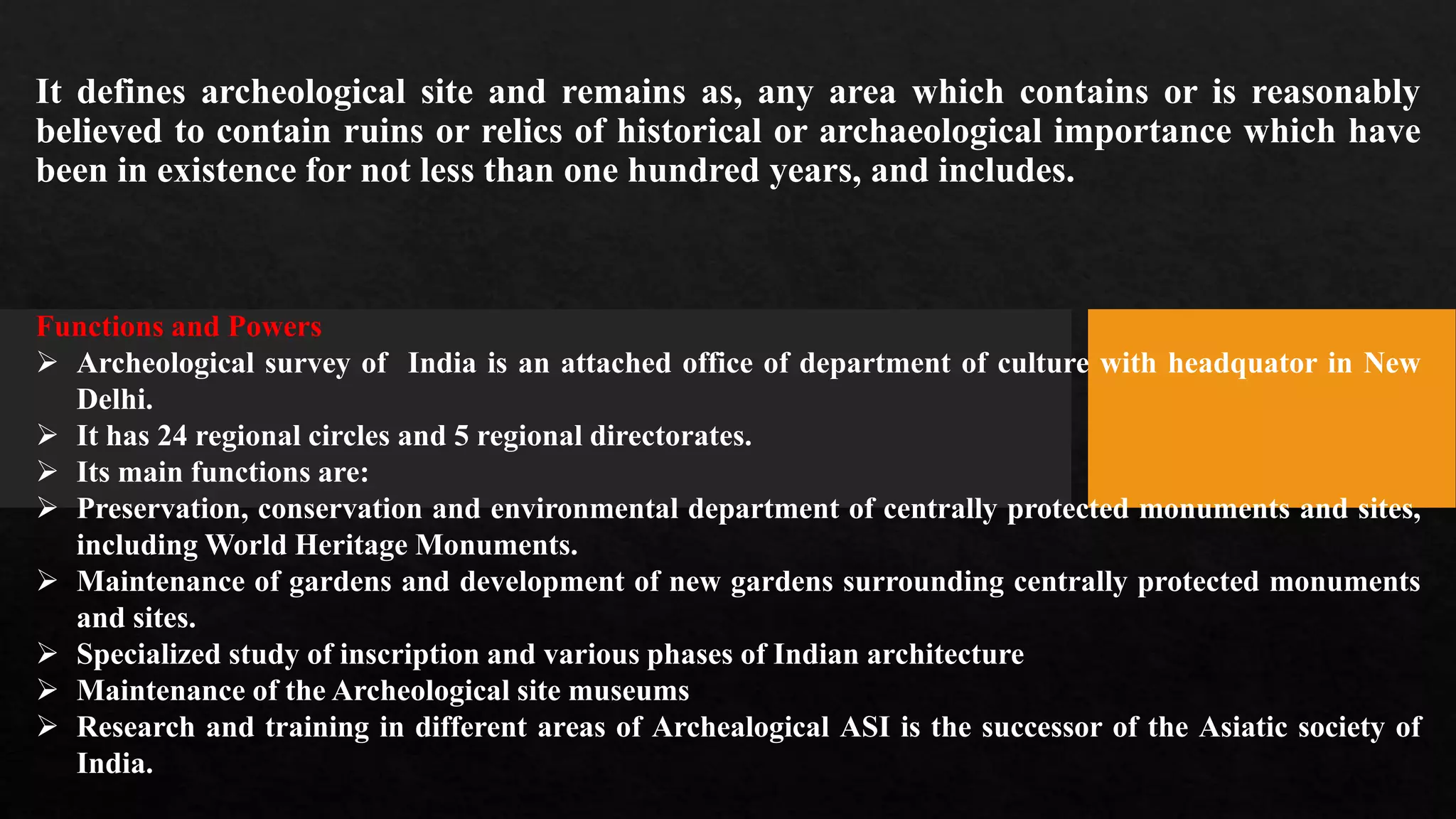 It defines archeological site and remains as, any area which contains or is reasonably believed to contain ruins or relics of historical or archaeological importance which have been in existence for not less than one hundred years, and includes.

Functions and Powers

➢ Archeological survey of India is an attached office of department of culture with headquator in New Delhi.
➢ It has 24 regional circles and 5 regional directorates.
➢ Its main functions are:
➢ Preservation, conservation and environmental department of centrally protected monuments and sites, including World Heritage Monuments.
➢ Maintenance of gardens and development of new gardens surrounding centrally protected monuments and sites.
➢ Specialized study of inscription and various phases of Indian architecture
➢ Maintenance of the Archeological site museums
➢ Research and training in different areas of Archealogical ASI is the successor of the Asiatic society of India.